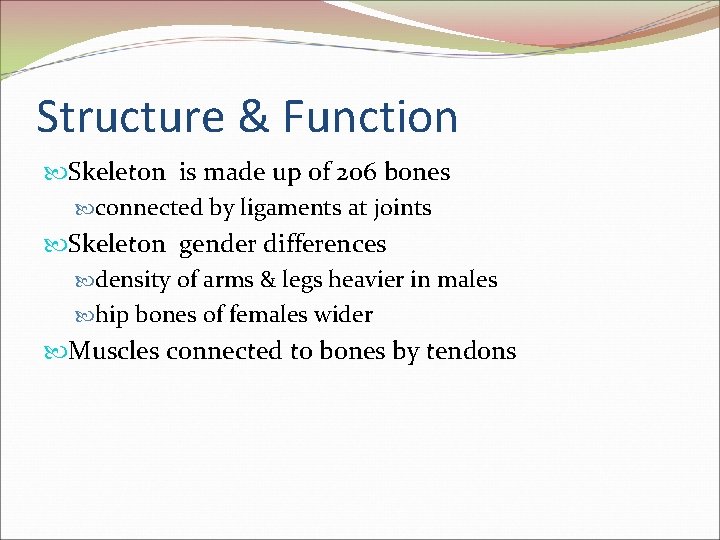 Structure & Function

Skeleton is made up of 206 bones

connected by ligaments at joints

Skeleton gender differences

density of arms & legs heavier in males

hip bones of females wider

Muscles connected to bones by tendons